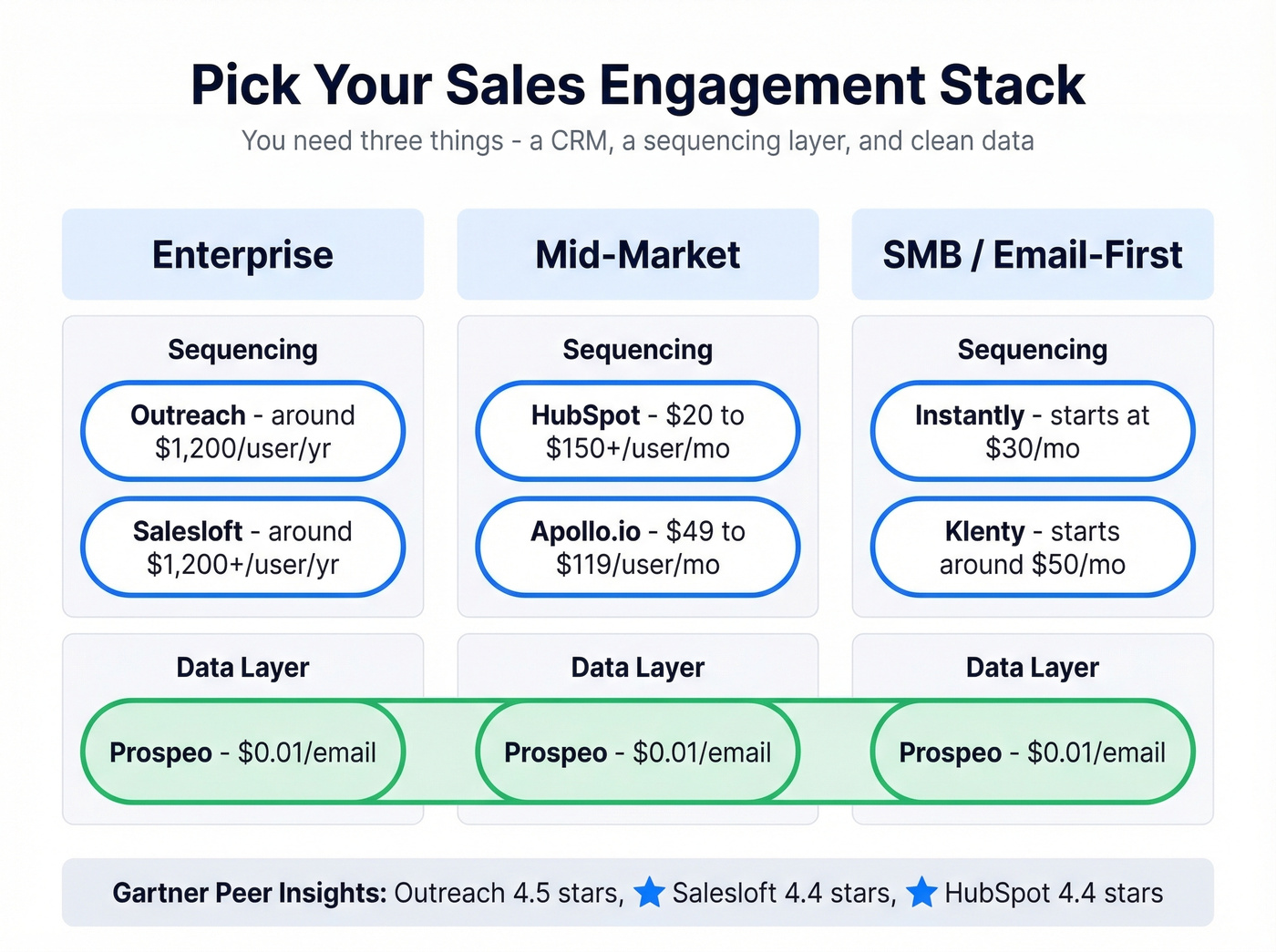 Pick Your Sales Engagement Stack

You need three things - a CRM, a sequencing layer, and clean data

Enterprise

Sequencing

Outreach - around $1,200/user/yr

Salesloft - around $1,200+/user/yr

Data Layer

Prospeo - $0.01/email

Mid-Market

Sequencing

HubSpot - $20 to $150+/user/mo

Apollo.io - $49 to $119/user/mo

Data Layer

Prospeo - $0.01/email

SMB / Email-First

Sequencing

Instantly - starts at $30/mo

Klenty - starts around $50/mo

Data Layer

Prospeo - $0.01/email

Gartner Peer Insights: Outreach 4.5 stars, Salesloft 4.4 stars, HubSpot 4.4 stars